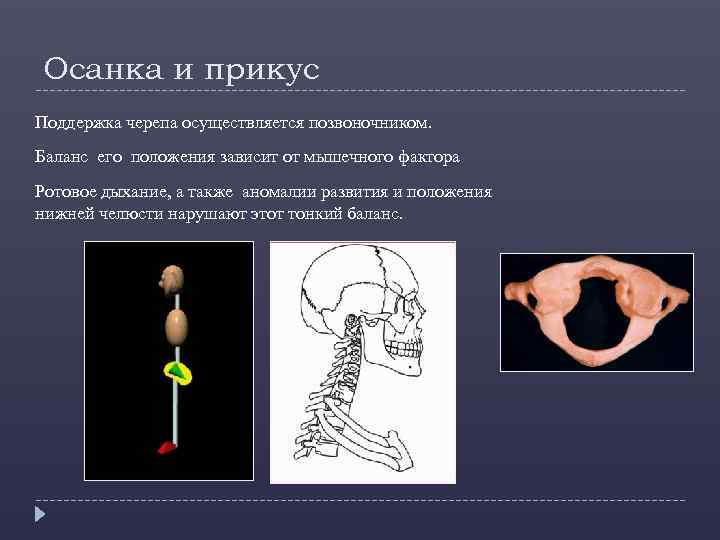 Осанка и прикус

Поддержка черепа осуществляется позвоночником.

Баланс его положения зависит от мышечного фактора

Ротовое дыхание, а также аномалии развития и положения нижней челюсти нарушают этот тонкий баланс.